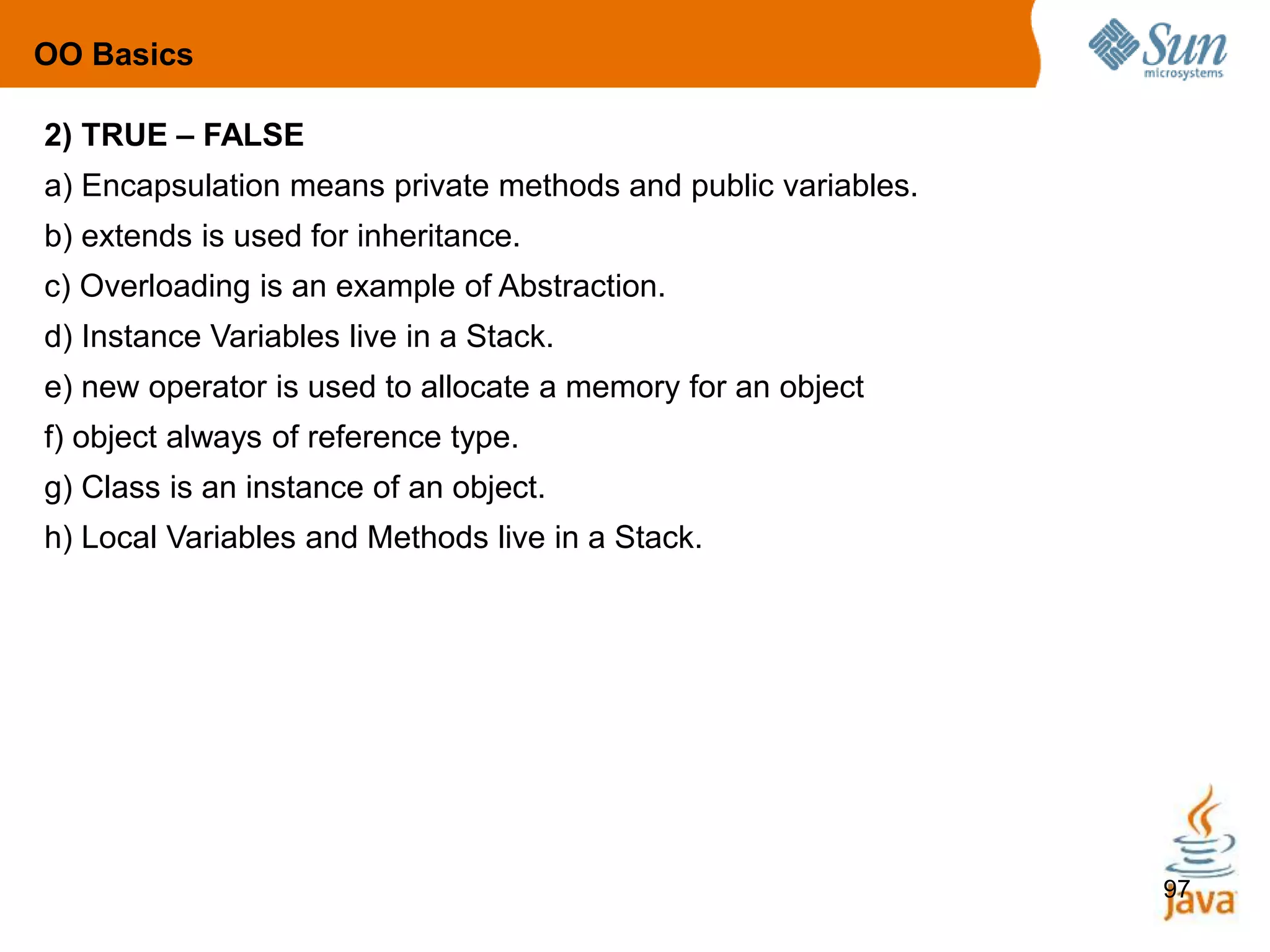 OO Basics

Sun microsystems

2) TRUE – FALSE

a) Encapsulation means private methods and public variables.

b) extends is used for inheritance.

c) Overloading is an example of Abstraction.

d) Instance Variables live in a Stack.

e) new operator is used to allocate a memory for an object

f) object always of reference type.

g) Class is an instance of an object.

h) Local Variables and Methods live in a Stack.

97

Java